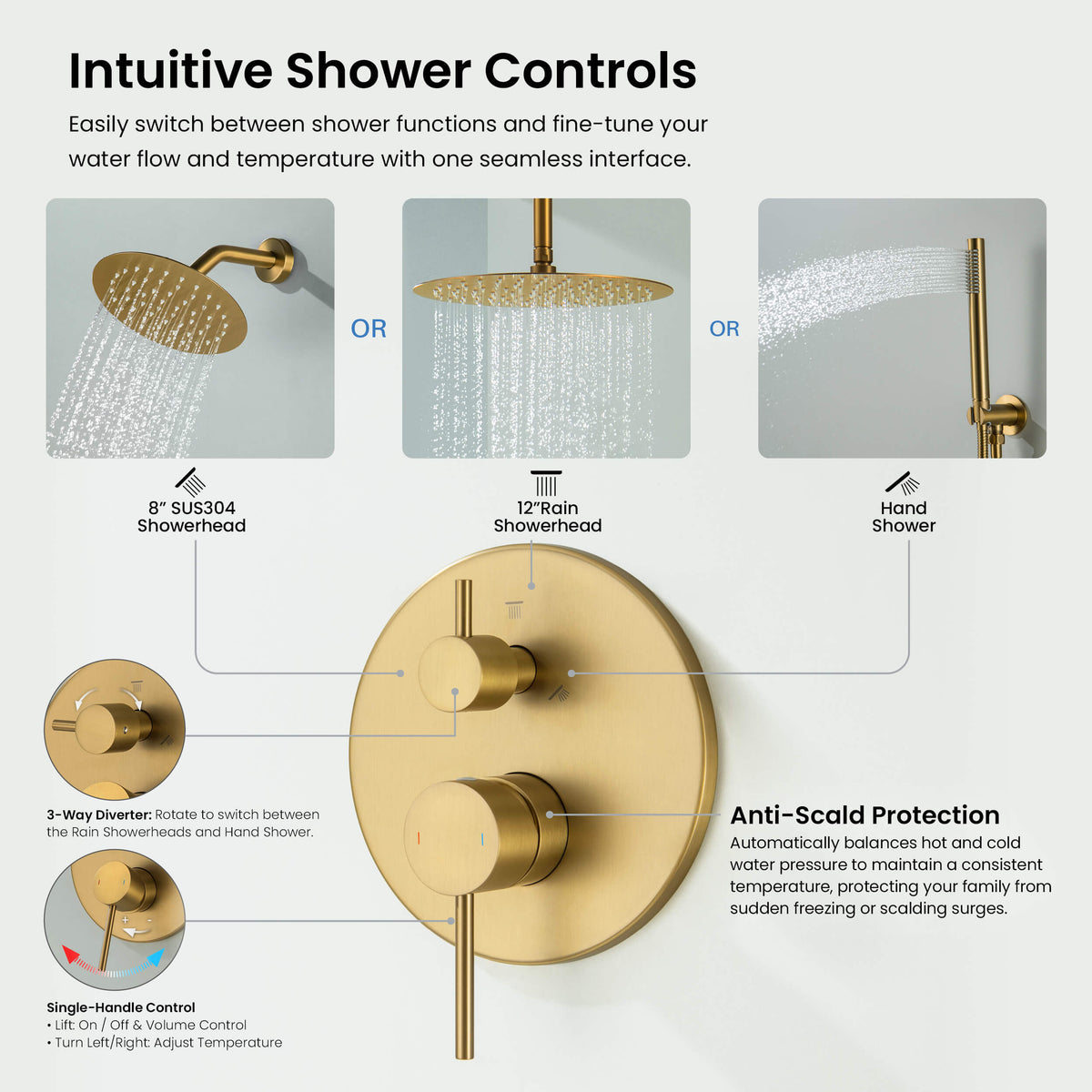 Intuitive Shower Controls

Easily switch between shower functions and fine-tune your water flow and temperature with one seamless interface.

OR

OR

8" SUS304 Showerhead

12"Rain Showerhead

Hand Shower

3-Way Diverter: Rotate to switch between the Rain Showerheads and Hand Shower.

Anti-Scald Protection
Automatically balances hot and cold water pressure to maintain a consistent temperature, protecting your family from sudden freezing or scalding surges.

Single-Handle Control
• Lift: On / Off & Volume Control
• Turn Left/Right: Adjust Temperature